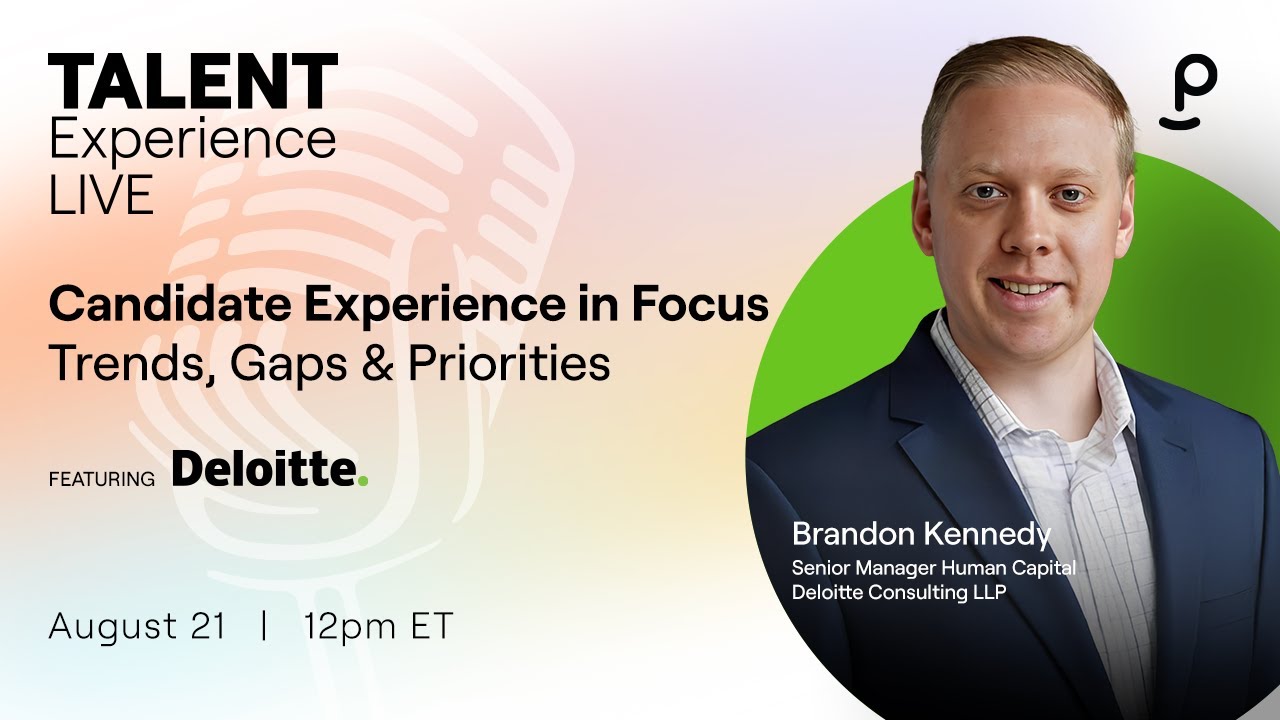 TALENT
Experience
LIVE

Candidate Experience in Focus
Trends, Gaps & Priorities

FEATURING Deloitte.

August 21 | 12pm ET

Brandon Kennedy
Senior Manager Human Capital
Deloitte Consulting LLP